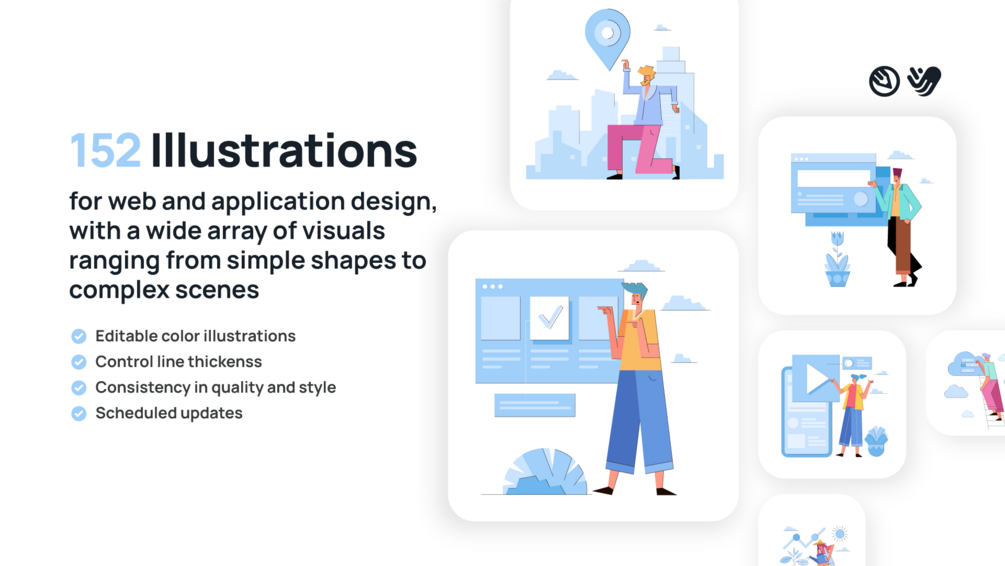 152 Illustrations

for web and application design, with a wide array of visuals ranging from simple shapes to complex scenes

Editable color illustrations
Control line thickenss
Consistency in quality and style
Scheduled updates